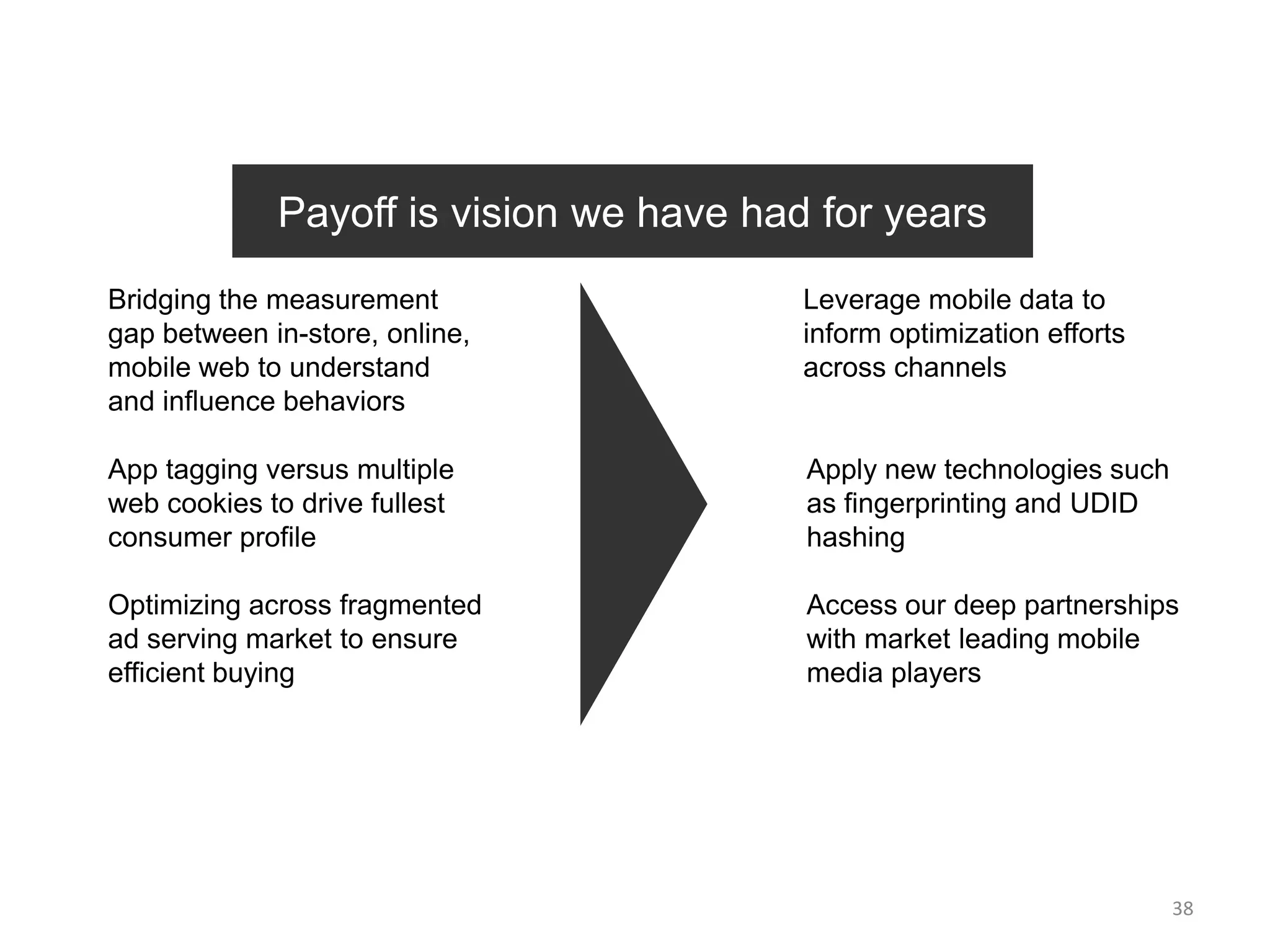 Payoff is vision we have had for years

Bridging the measurement gap between in-store, online, mobile web to understand and influence behaviors

App tagging versus multiple web cookies to drive fullest consumer profile

Optimizing across fragmented ad serving market to ensure efficient buying

Leverage mobile data to inform optimization efforts across channels

Apply new technologies such as fingerprinting and UDID hashing

Access our deep partnerships with market leading mobile media players

38